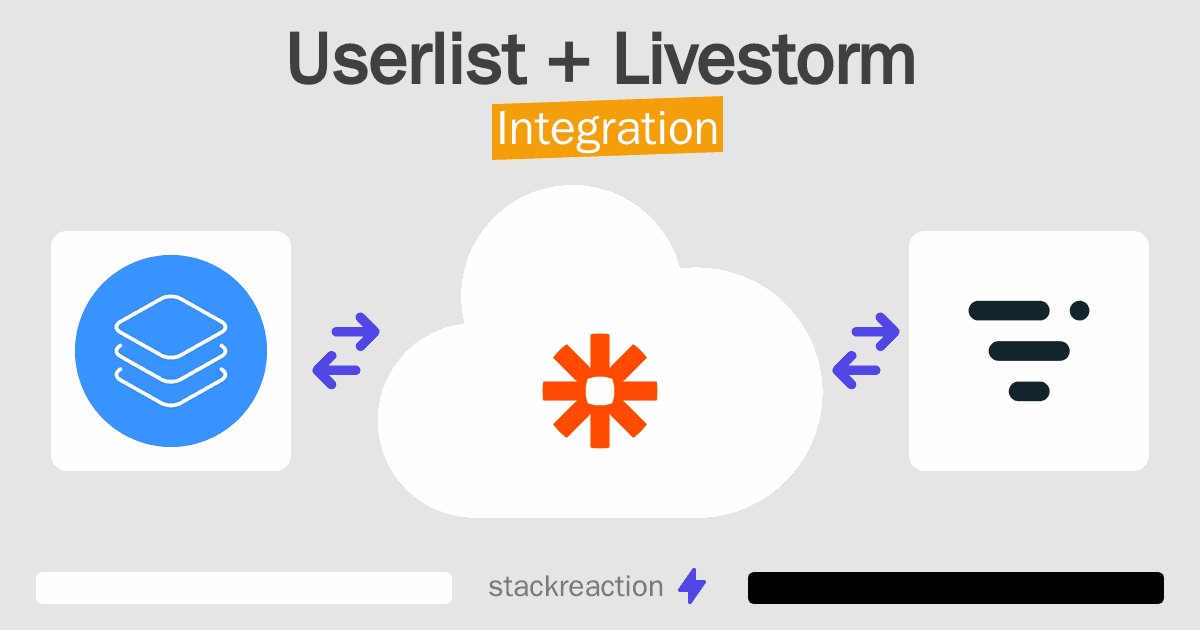 Userlist + Livestorm

Integration

stackreaction